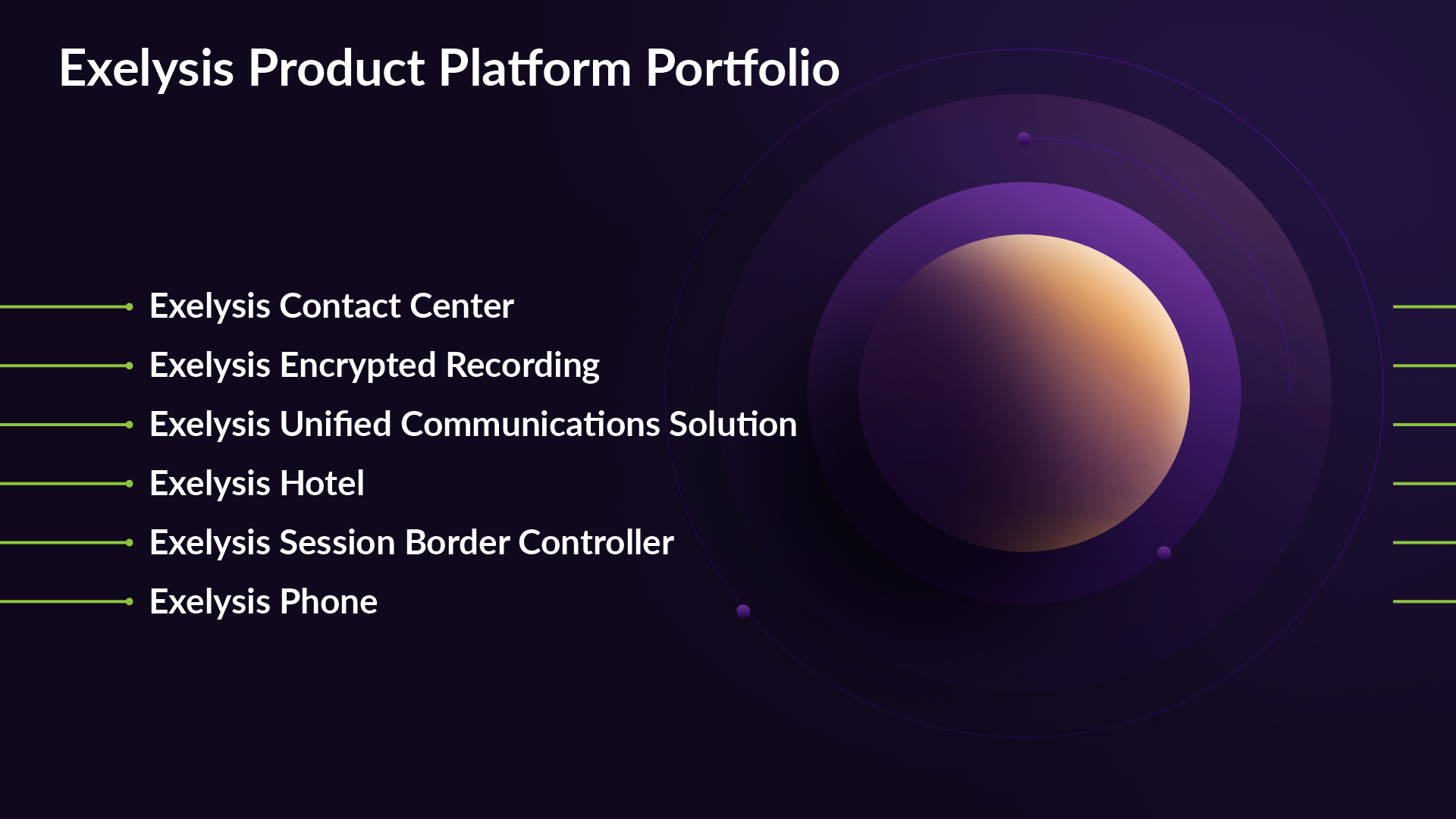 Exelysis Product Platform Portfolio

Exelysis Contact Center
Exelysis Encrypted Recording
Exelysis Unified Communications Solution
Exelysis Hotel
Exelysis Session Border Controller
Exelysis Phone